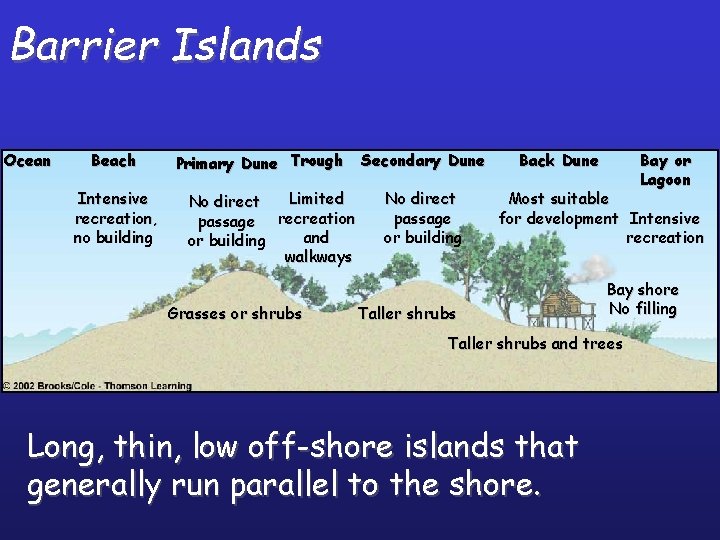 Barrier Islands

Ocean

Beach

Intensive recreation, no building

Primary Dune

No direct passage or building

Trough

Limited recreation and walkways

Secondary Dune

No direct passage or building

Back Dune

Most suitable for development

Bay or Lagoon

Intensive recreation

Bay shore No filling

Grasses or shrubs

Taller shrubs

Taller shrubs and trees

© 2002 Brooks/Cole - Thomson Learning

Long, thin, low off-shore islands that generally run parallel to the shore.